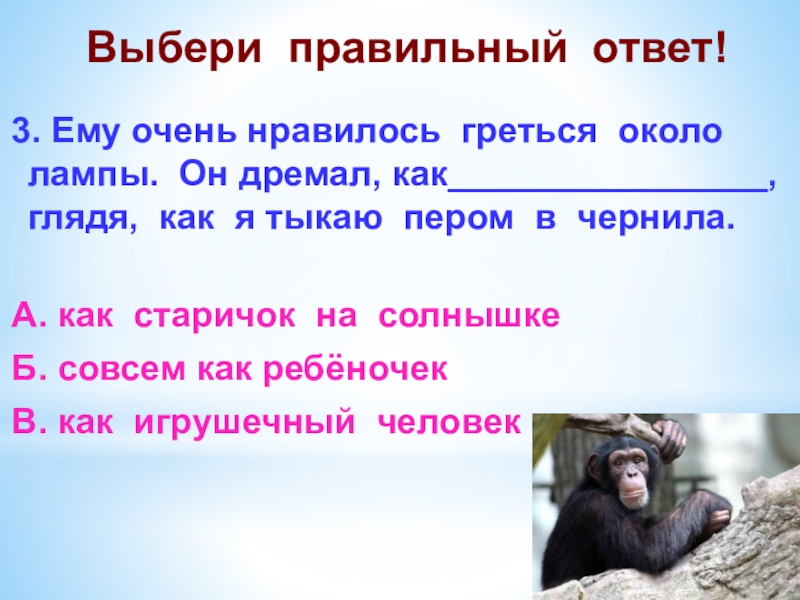 Выбери правильный ответ!

3. Ему очень нравилось греться около лампы. Он дремал, как_________________, глядя, как я тыкаю пером в чернила.

А. как старичок на солнышке

Б. совсем как ребёночек

В. как игрушечный человек